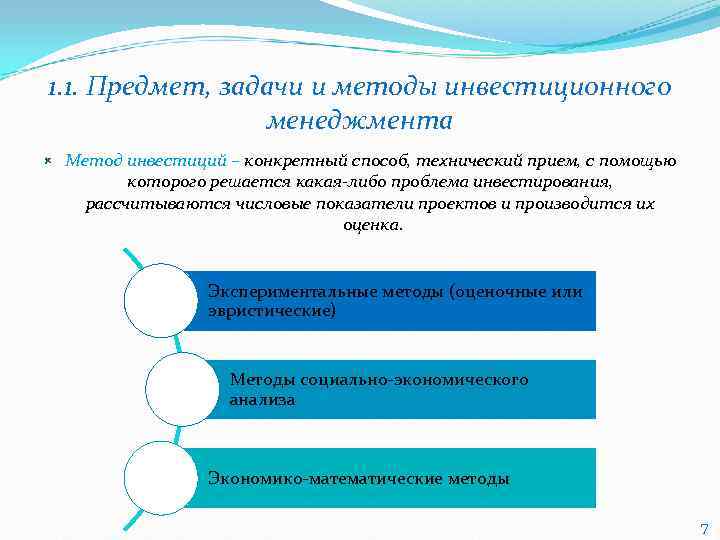 1.1. Предмет, задачи и методы инвестиционного менеджмента

Метод инвестиций – конкретный способ, технический прием, с помощью которого решается какая-либо проблема инвестирования, рассчитываются числовые показатели проектов и производится их оценка.

Экспериментальные методы (оценочные или эвристические)

Методы социально-экономического анализа

Экономико-математические методы

7